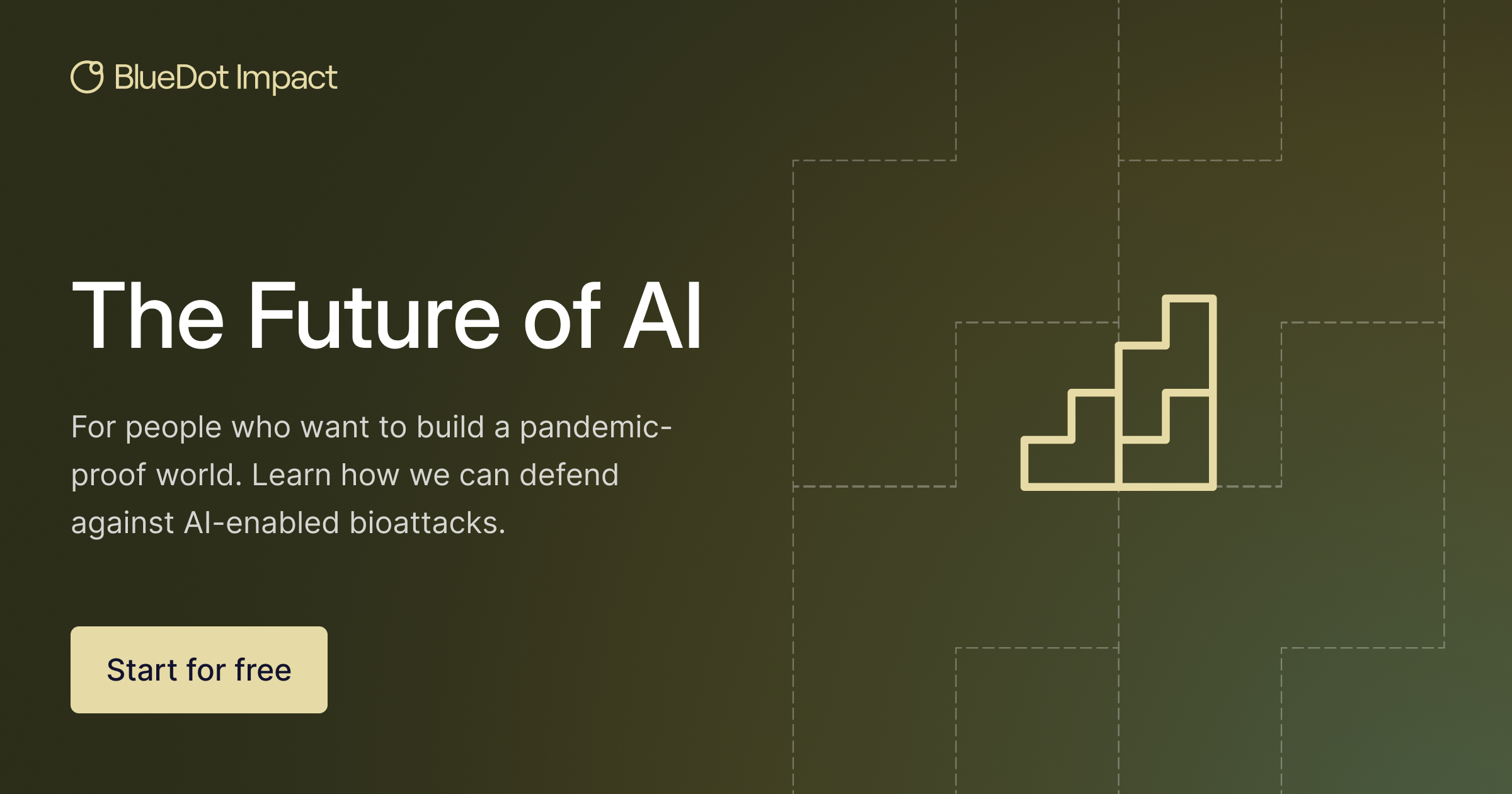 BlueDot Impact

The Future of AI

For people who want to build a pandemic-proof world. Learn how we can defend against AI-enabled bioattacks.

Start for free